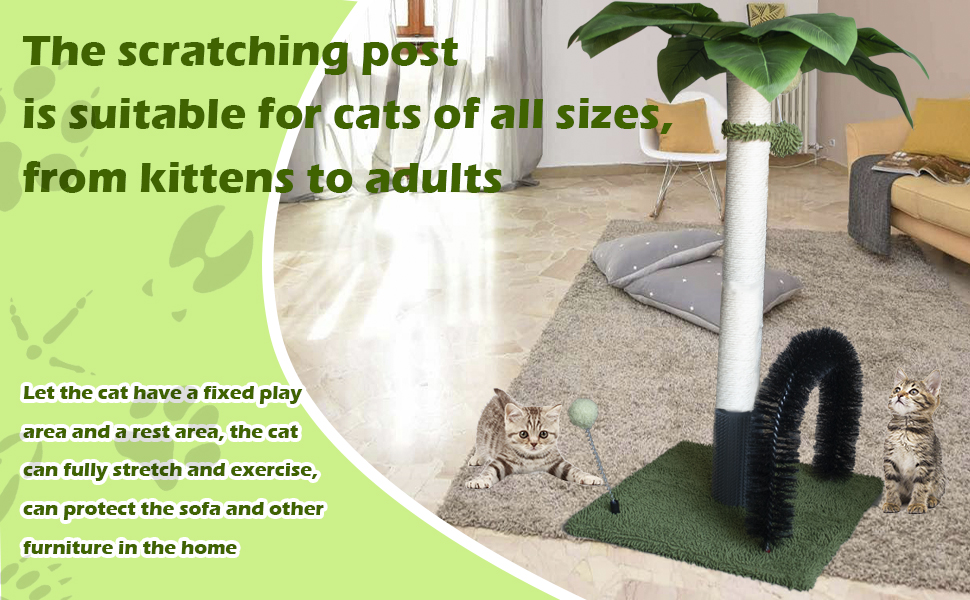 The scratching post is suitable for cats of all sizes, from kittens to adults

Let the cat have a fixed play area and a rest area, the cat can fully stretch and exercise, can protect the sofa and other furniture in the home